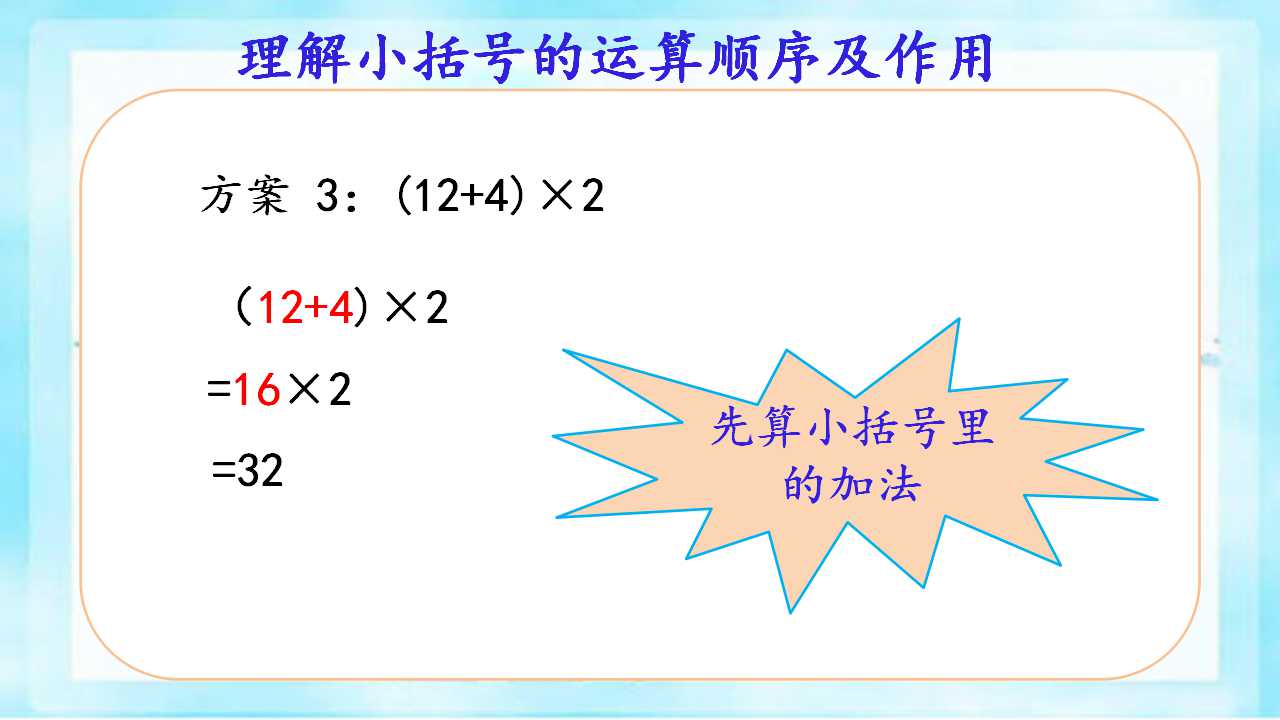 理解小括号的运算顺序及作用

方案3：$(12+4)\times 2$

$(12+4)\times 2$

$=16\times 2$

$=32$

先算小括号里的加法